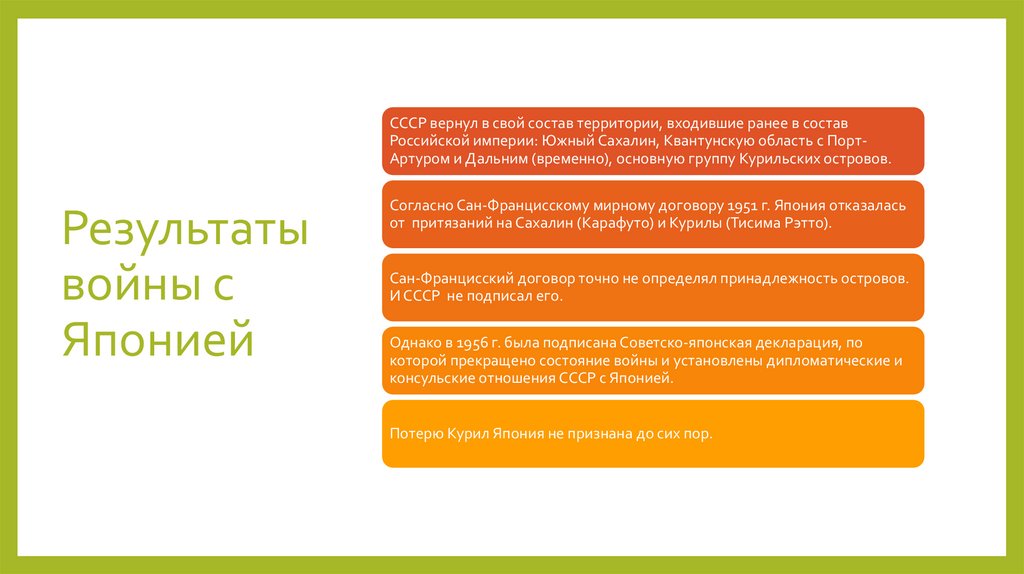 Результаты войны с Японией

СССР вернул в свой состав территории, входившие ранее в состав Российской империи: Южный Сахалин, Квантунскую область с Порт-Артуром и Дальним (временно), основную группу Курильских островов.

Согласно Сан-Францисскому мирному договору 1951 г. Япония отказалась от притязаний на Сахалин (Карафуто) и Курилы (Тисима Рэтто).

Сан-Францисский договор точно не определял принадлежность островов. И СССР не подписал его.

Однако в 1956 г. была подписана Советско-японская декларация, по которой прекращено состояние войны и установлены дипломатические и консульские отношения СССР с Японией.

Потерю Курил Япония не признана до сих пор.